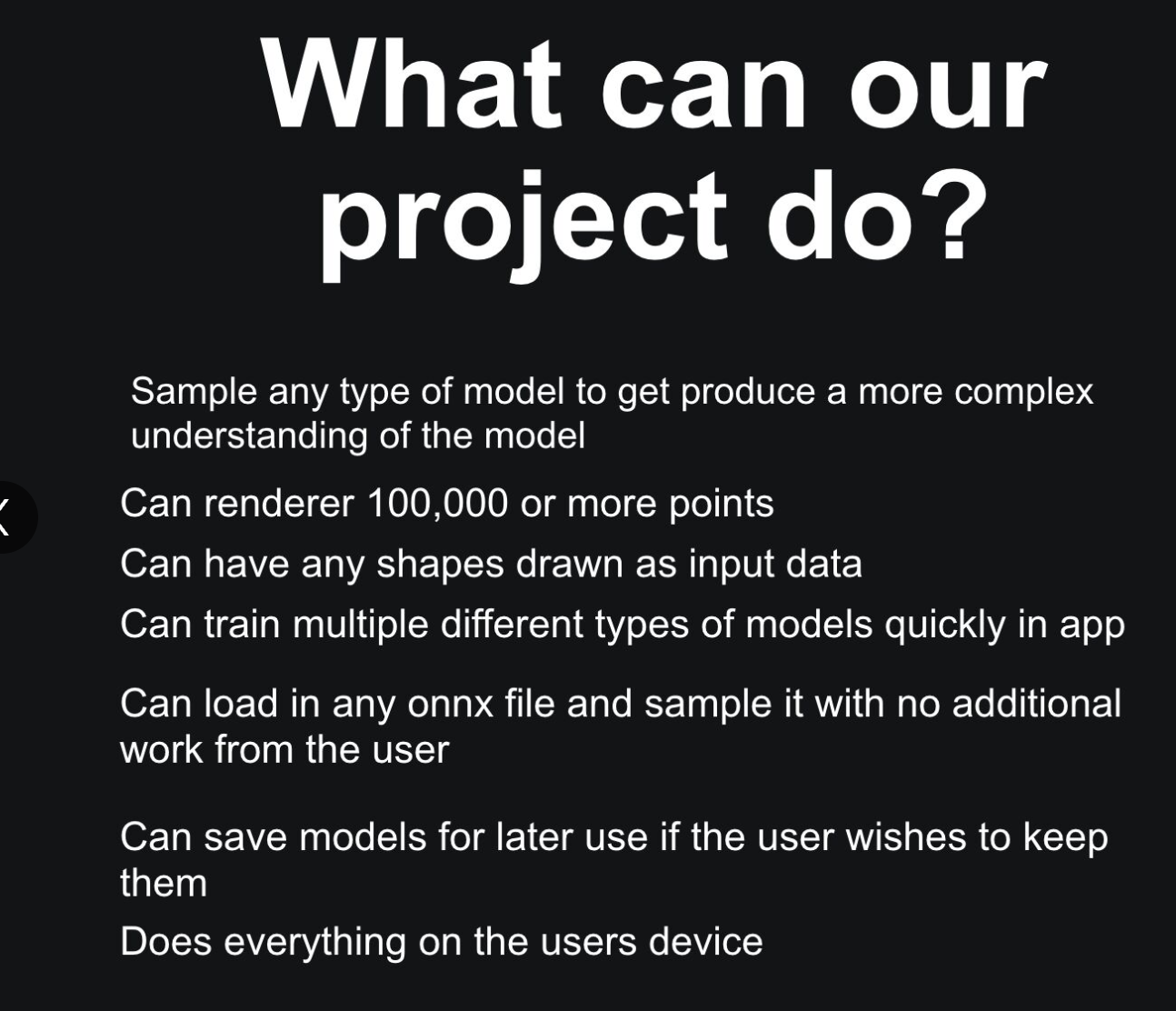 What can our project do?

Sample any type of model to get produce a more complex understanding of the model

Can renderer 100,000 or more points

Can have any shapes drawn as input data

Can train multiple different types of models quickly in app

Can load in any onnx file and sample it with no additional work from the user

Can save models for later use if the user wishes to keep them

Does everything on the users device